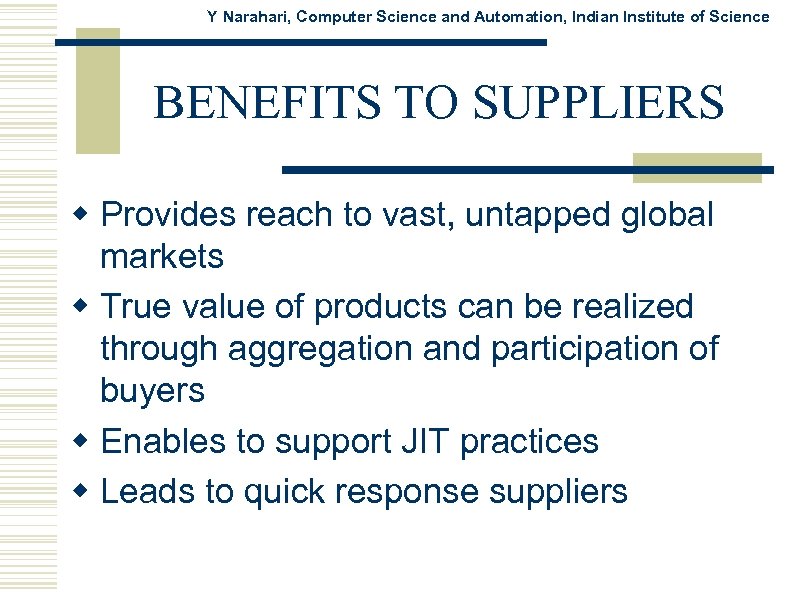 Y Narahari, Computer Science and Automation, Indian Institute of Science

BENEFITS TO SUPPLIERS

- Provides reach to vast, untapped global markets
- True value of products can be realized through aggregation and participation of buyers
- Enables to support JIT practices
- Leads to quick response suppliers